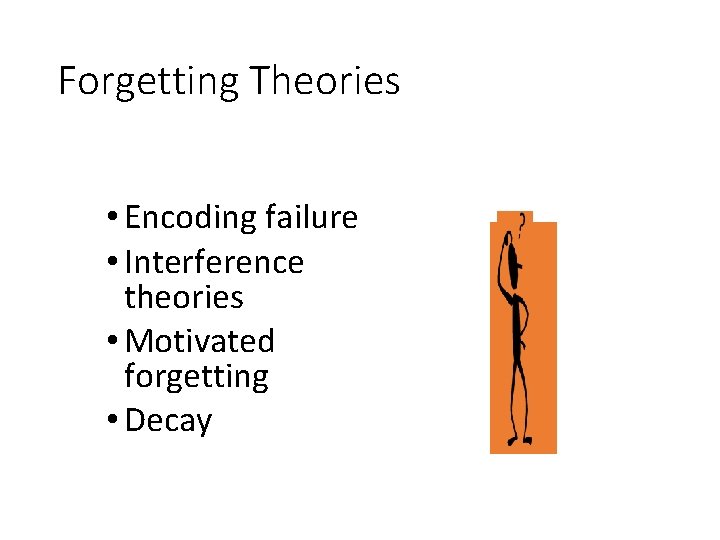 Forgetting Theories

• Encoding failure
• Interference theories
• Motivated forgetting
• Decay

?